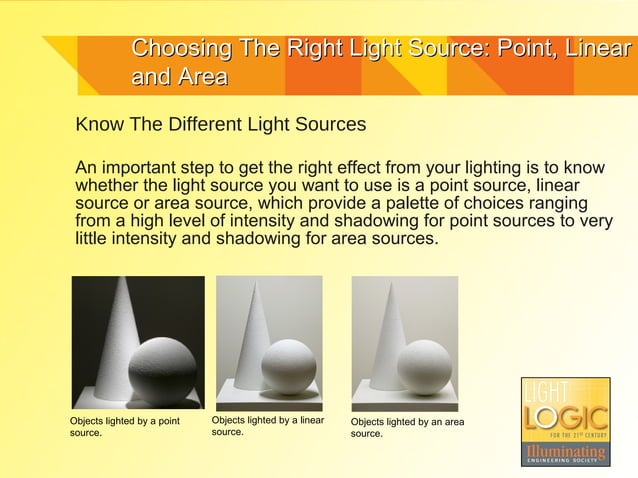 Choosing The Right Light Source: Point, Linear and Area

Know The Different Light Sources

An important step to get the right effect from your lighting is to know whether the light source you want to use is a point source, linear source or area source, which provide a palette of choices ranging from a high level of intensity and shadowing for point sources to very little intensity and shadowing for area sources.

Objects lighted by a point source.

Objects lighted by a linear source.

Objects lighted by an area source.

LIGHT LOGIC FOR THE 21ST CENTURY

Illuminating ENGINEERING SOCIETY